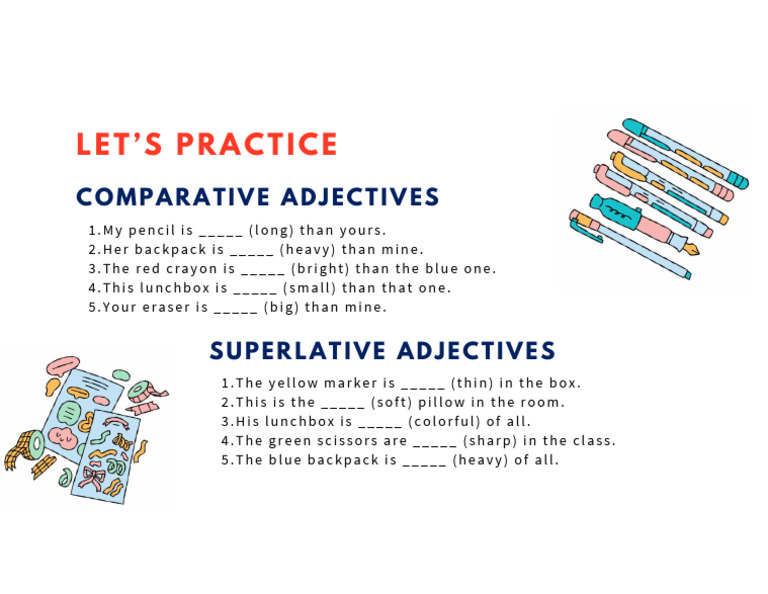 LET'S PRACTICE

COMPARATIVE ADJECTIVES

1.My pencil is _____ (long) than yours.
2.Her backpack is _____ (heavy) than mine.
3.The red crayon is _____ (bright) than the blue one.
4.This lunchbox is _____ (small) than that one.
5.Your eraser is _____ (big) than mine.

SUPERLATIVE ADJECTIVES

1.The yellow marker is _____ (thin) in the box.
2.This is the _____ (soft) pillow in the room.
3.His lunchbox is _____ (colorful) of all.
4.The green scissors are _____ (sharp) in the class.
5.The blue backpack is _____ (heavy) of all.